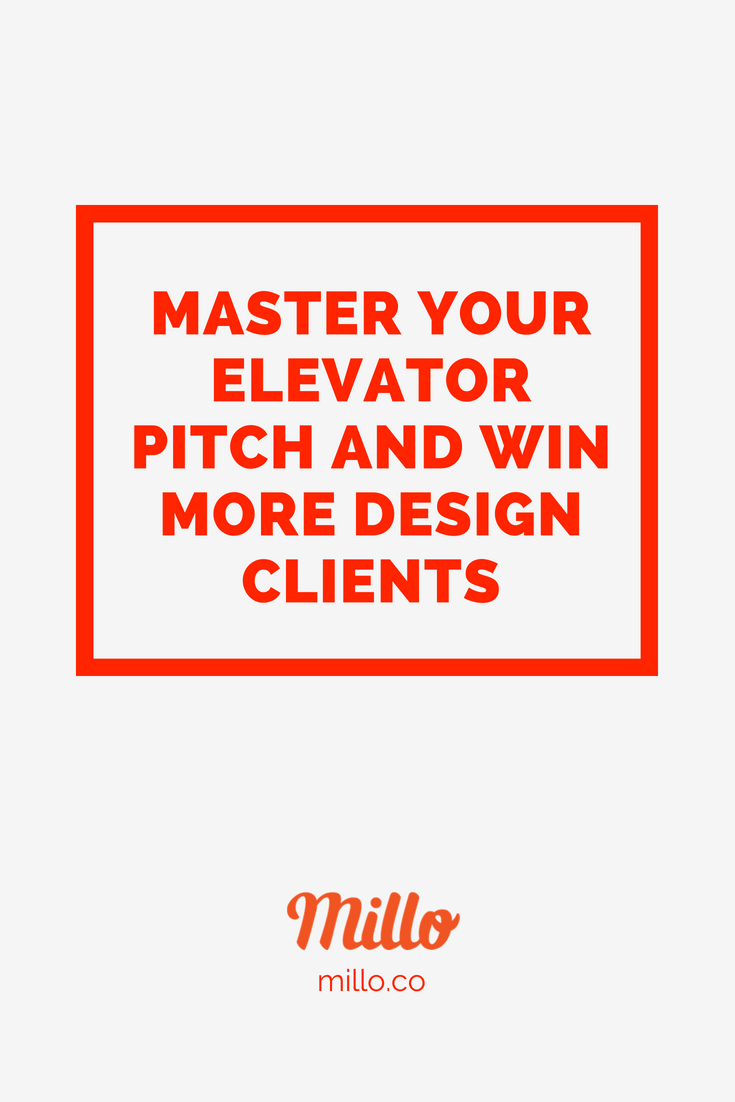 MASTER YOUR ELEVATOR PITCH AND WIN MORE DESIGN CLIENTS

Millo
millo.co